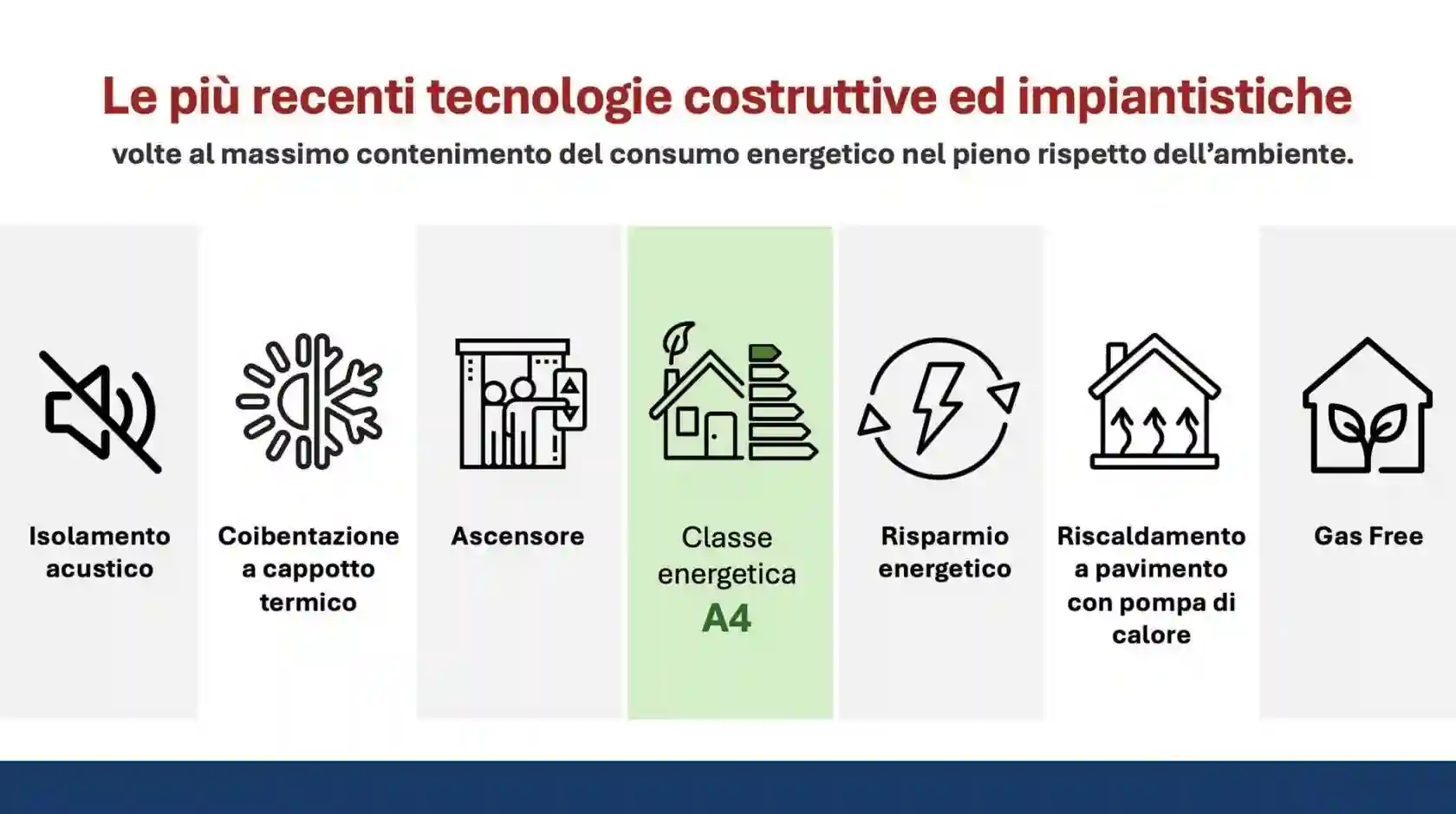 Le più recenti tecnologie costruttive ed impiantistiche

volte al massimo contenimento del consumo energetico nel pieno rispetto dell'ambiente.

Isolamento acustico

Coibentazione a cappotto termico

Ascensore

Classe energetica A4

Risparmio energetico

Riscaldamento a pavimento con pompa di calore

Gas Free